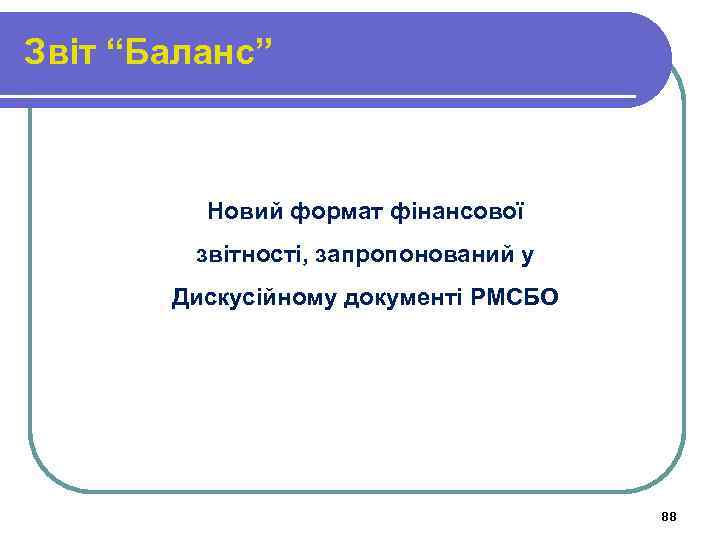 Звіт “Баланс”

Новий формат фінансової звітності, запропонований у Дискусійному документі РМСБО

88